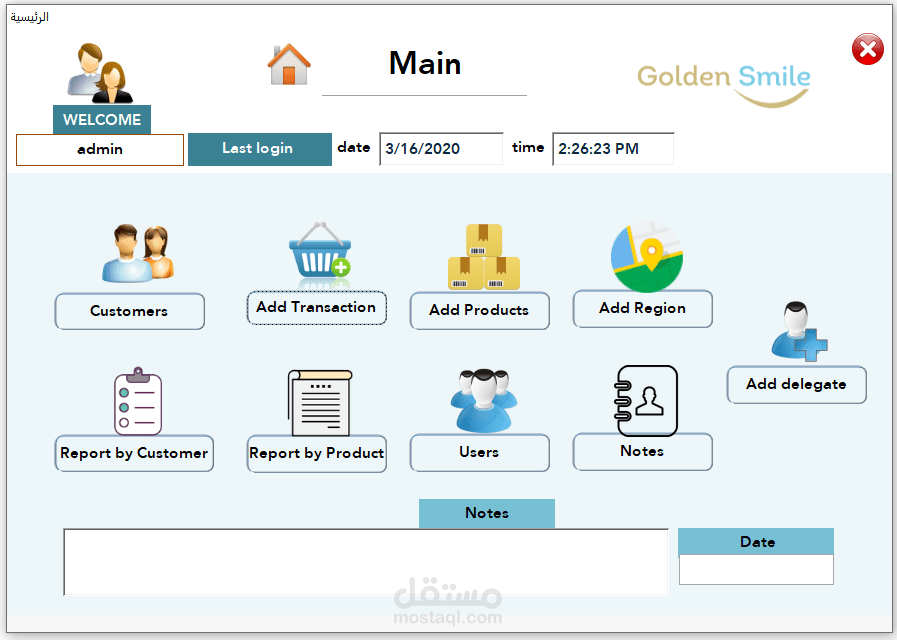 الرئيسية

Main

Golden Smile

WELCOME

admin

Last login

date 3/16/2020

time 2:26:23 PM

Customers

Add Transaction

Add Products

Add Region

Add delegate

Report by Customer

Report by Product

Users

Notes

Notes

Date

مستقل
mostaql.com